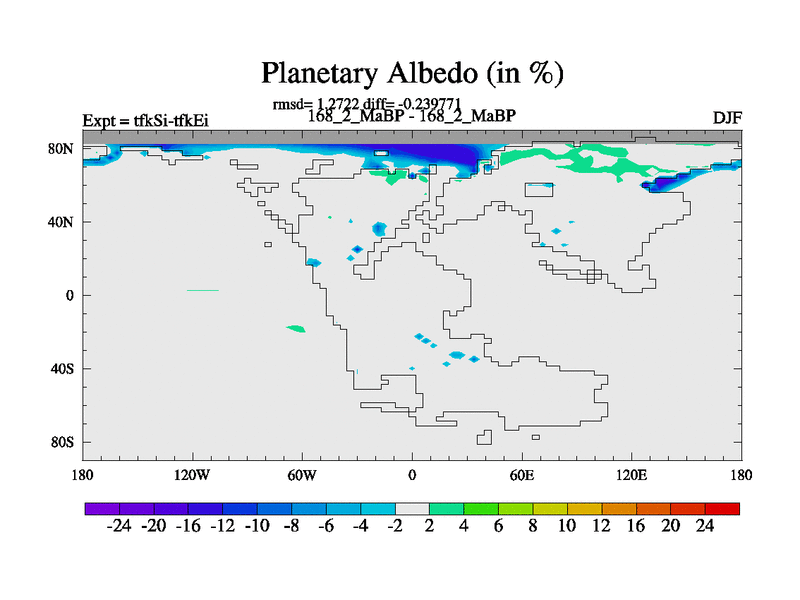 Planetary Albedo (in %)

rmsd= 1.2722 diff= -0.239771

Expt = tfkSi-tfkEi

168_2_MaBP - 168_2_MaBP

DJF

80N

40N

0

40S

80S

180

120W

60W

0

60E

120E

180

-24 -20 -16 -12 -10 -8 -6 -4 -2 2 4 6 8 10 12 16 20 24